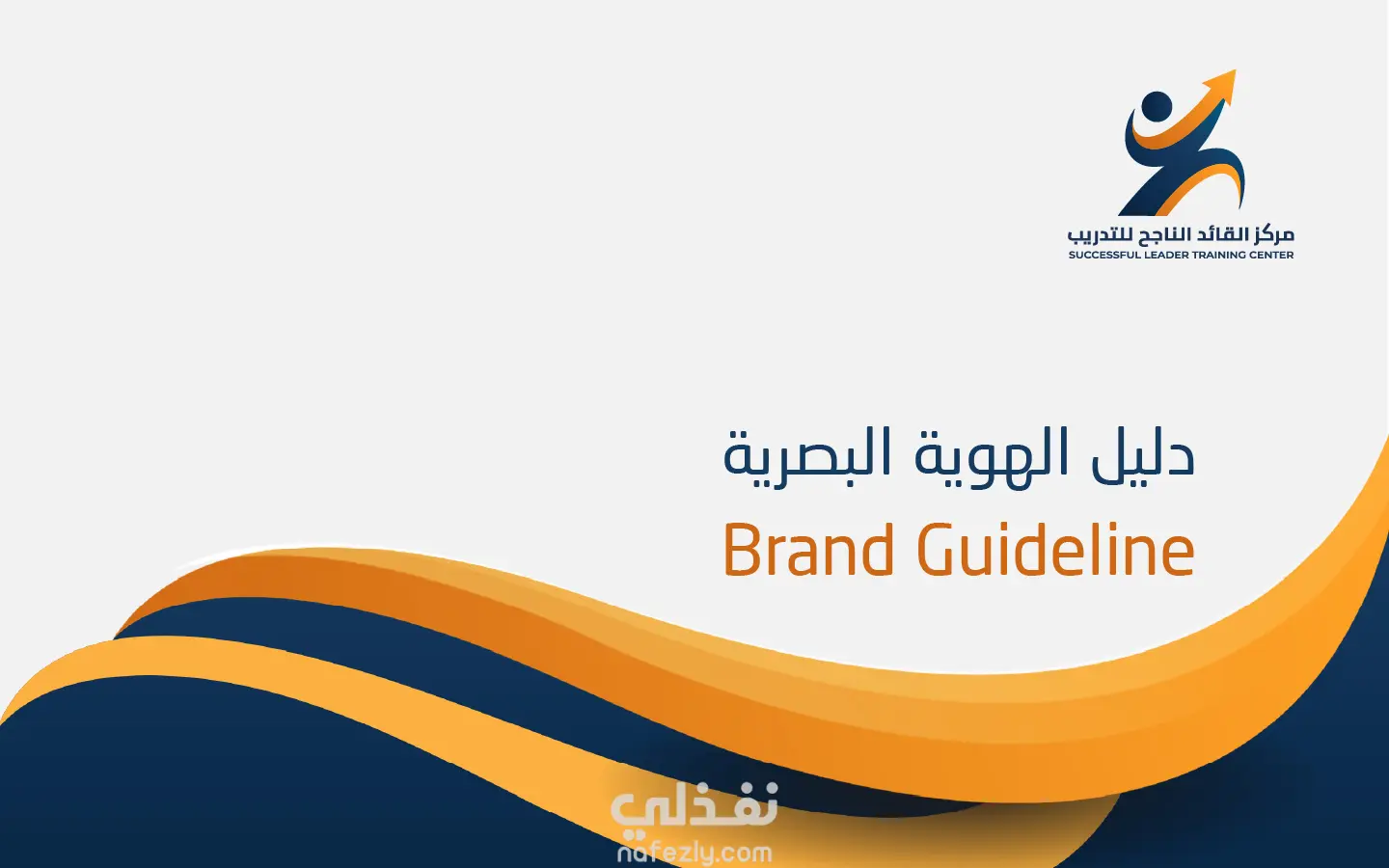 مركز القائد الناجح للتدريب
SUCCESSFUL LEADER TRAINING CENTER

دليل الهوية البصرية
Brand Guideline

نفذلي
nafezly.com